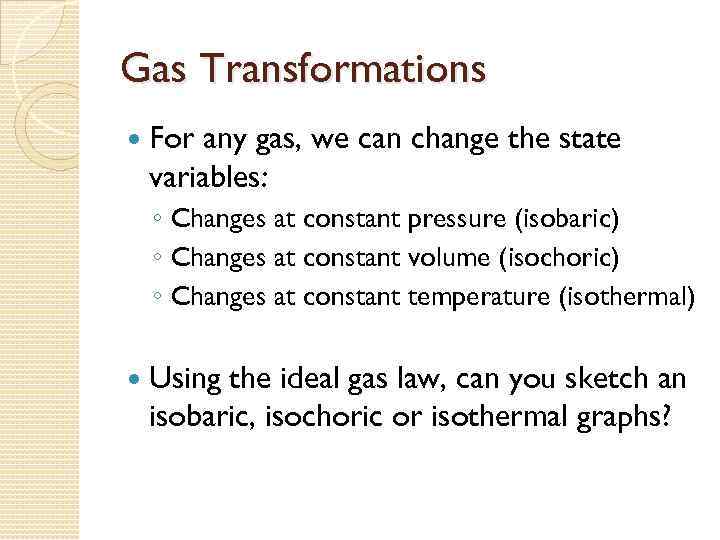 Gas Transformations

For any gas, we can change the state variables:

◦ Changes at constant pressure (isobaric)
◦ Changes at constant volume (isochoric)
◦ Changes at constant temperature (isothermal)

Using the ideal gas law, can you sketch an isobaric, isochoric or isothermal graphs?